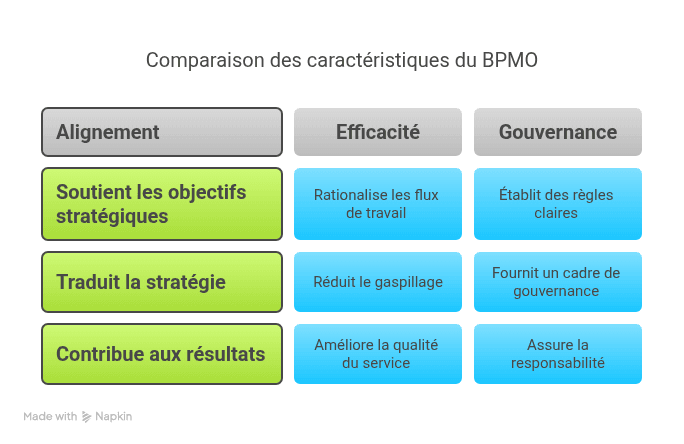 Comparaison des caractéristiques du BPMO

| Alignement | Efficacité | Gouvernance |
|---|---|---|
| Soutient les objectifs stratégiques | Rationalise les flux de travail | Établit des règles claires |
| Traduit la stratégie | Réduit le gaspillage | Fournit un cadre de gouvernance |
| Contribue aux résultats | Améliore la qualité du service | Assure la responsabilité |

Made with Napkin